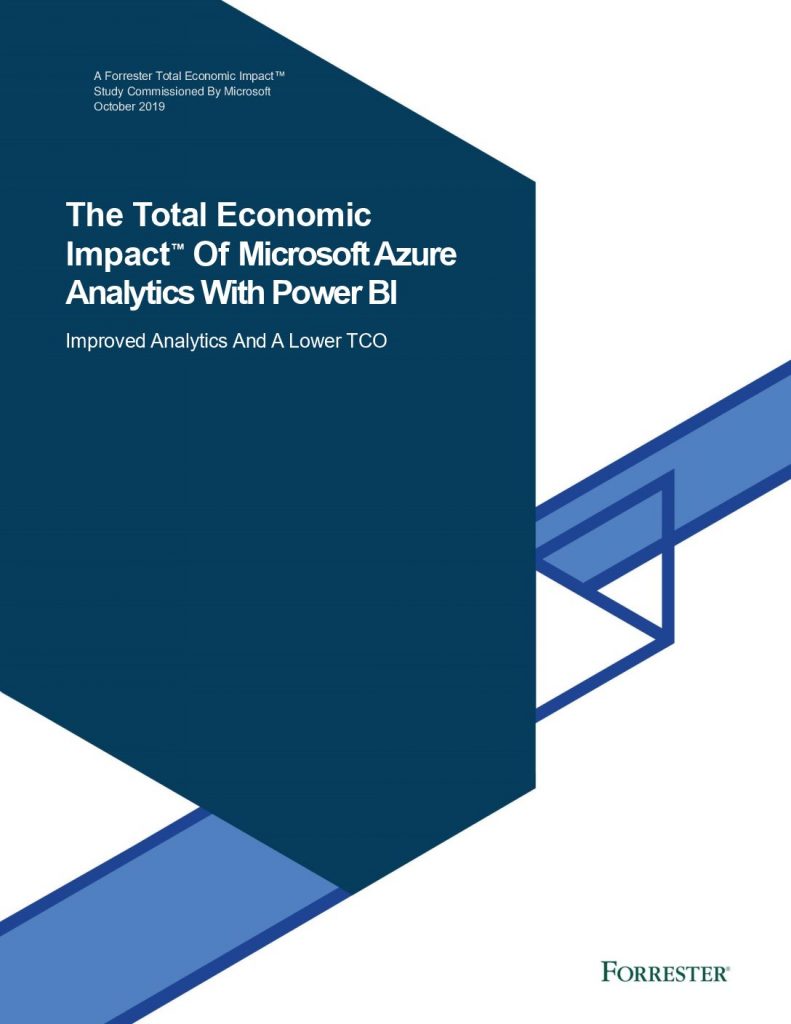 A Forrester Total Economic Impact™
Study Commissioned By Microsoft
October 2019

The Total Economic Impact™ Of Microsoft Azure Analytics With Power BI

Improved Analytics And A Lower TCO

FORRESTER®